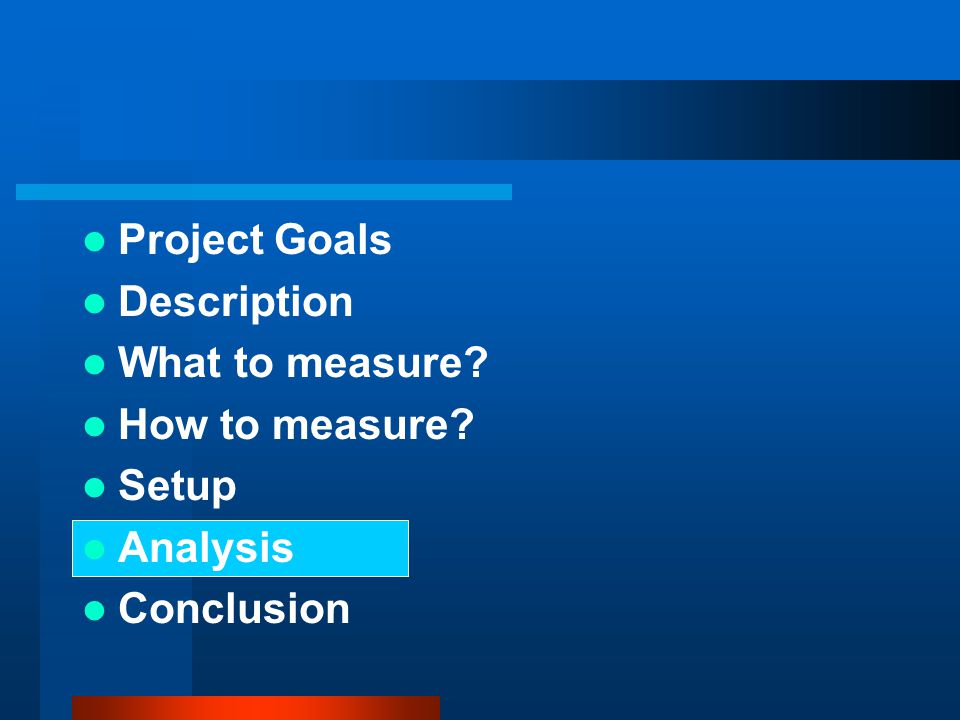 - Project Goals
- Description
- What to measure?
- How to measure?
- Setup
- Analysis
- Conclusion